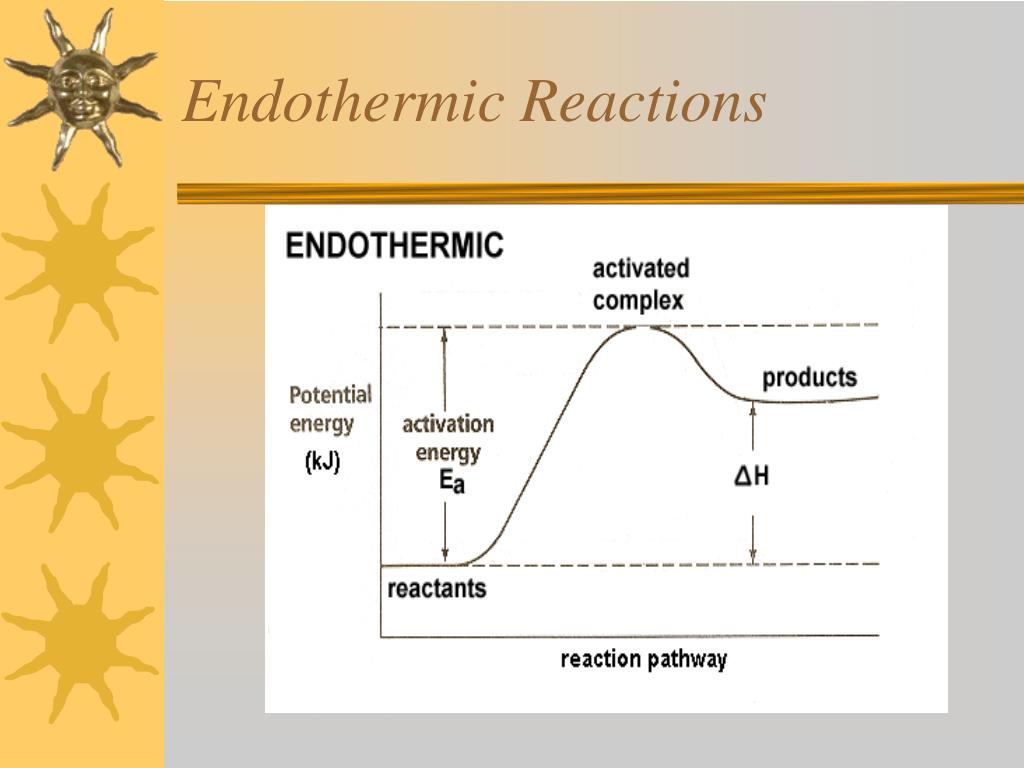 Endothermic Reactions

ENDOTHERMIC

activated complex

Potential energy (kJ)

activation energy $E_a$

products

$\Delta H$

reactants

reaction pathway